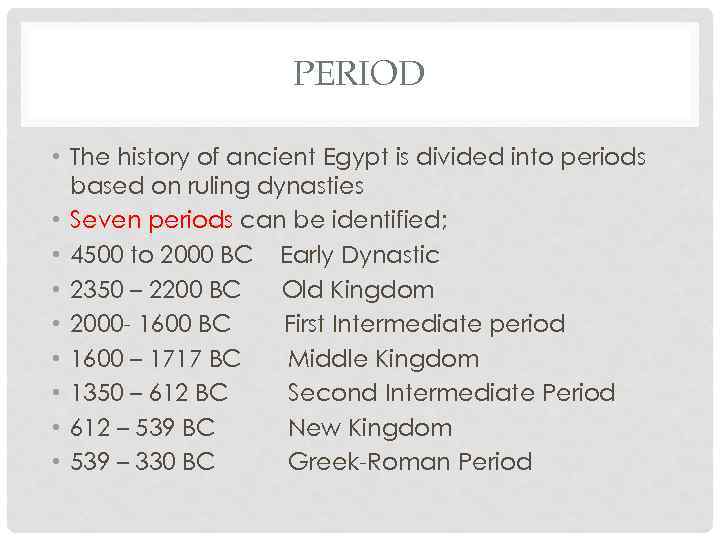 PERIOD

• The history of ancient Egypt is divided into periods based on ruling dynasties
• Seven periods can be identified;
• 4500 to 2000 BC Early Dynastic
• 2350 – 2200 BC Old Kingdom
• 2000- 1600 BC First Intermediate period
• 1600 – 1717 BC Middle Kingdom
• 1350 – 612 BC Second Intermediate Period
• 612 – 539 BC New Kingdom
• 539 – 330 BC Greek-Roman Period